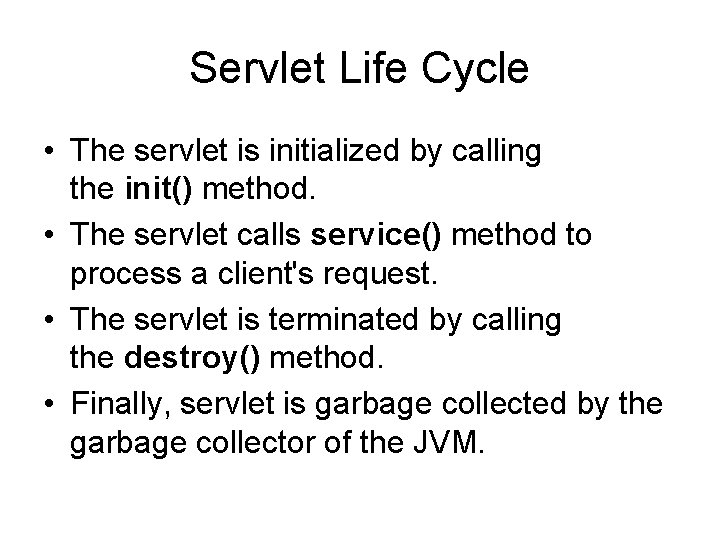 Servlet Life Cycle

• The servlet is initialized by calling the init() method.
• The servlet calls service() method to process a client's request.
• The servlet is terminated by calling the destroy() method.
• Finally, servlet is garbage collected by the garbage collector of the JVM.